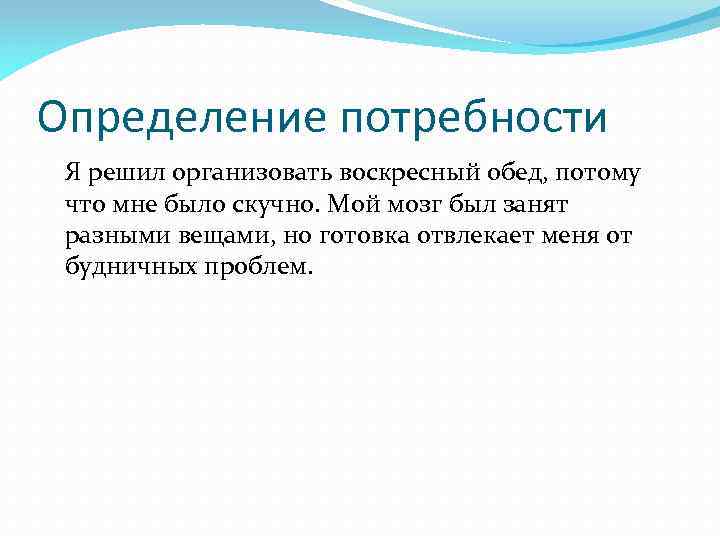 Определение потребности

Я решил организовать воскресный обед, потому что мне было скучно. Мой мозг был занят разными вещами, но готовка отвлекает меня от будничных проблем.